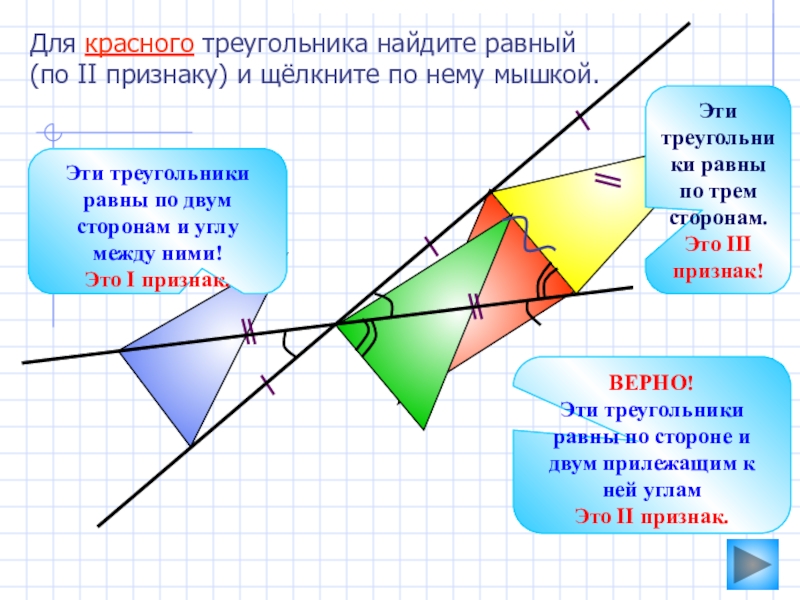 Для красного треугольника найдите равный (по II признаку) и щёлкните по нему мышкой.

Эти треугольники равны по двум сторонам и углу между ними!
Это I признак.

Эти треугольники равны по трем сторонам.
Это III признак!

ВЕРНО!
Эти треугольники равны по стороне и двум прилежащим к ней углам
Это II признак.